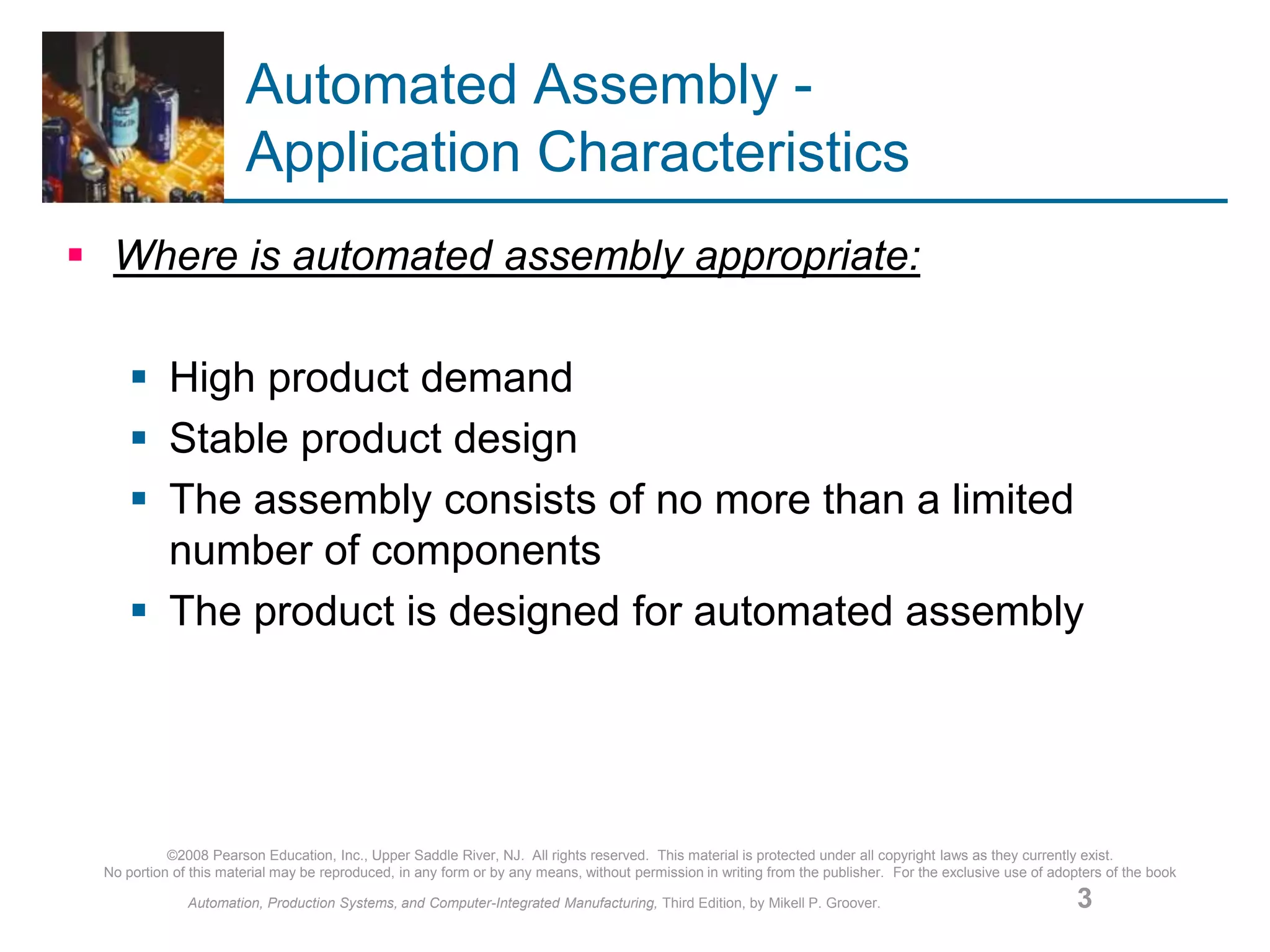 Automated Assembly - Application Characteristics

Where is automated assembly appropriate:

High product demand

Stable product design

The assembly consists of no more than a limited number of components

The product is designed for automated assembly

©2008 Pearson Education, Inc., Upper Saddle River, NJ. All rights reserved. This material is protected under all copyright laws as they currently exist. No portion of this material may be reproduced, in any form or by any means, without permission in writing from the publisher. For the exclusive use of adopters of the book Automation, Production Systems, and Computer-Integrated Manufacturing, Third Edition, by Mikell P. Groover.

3